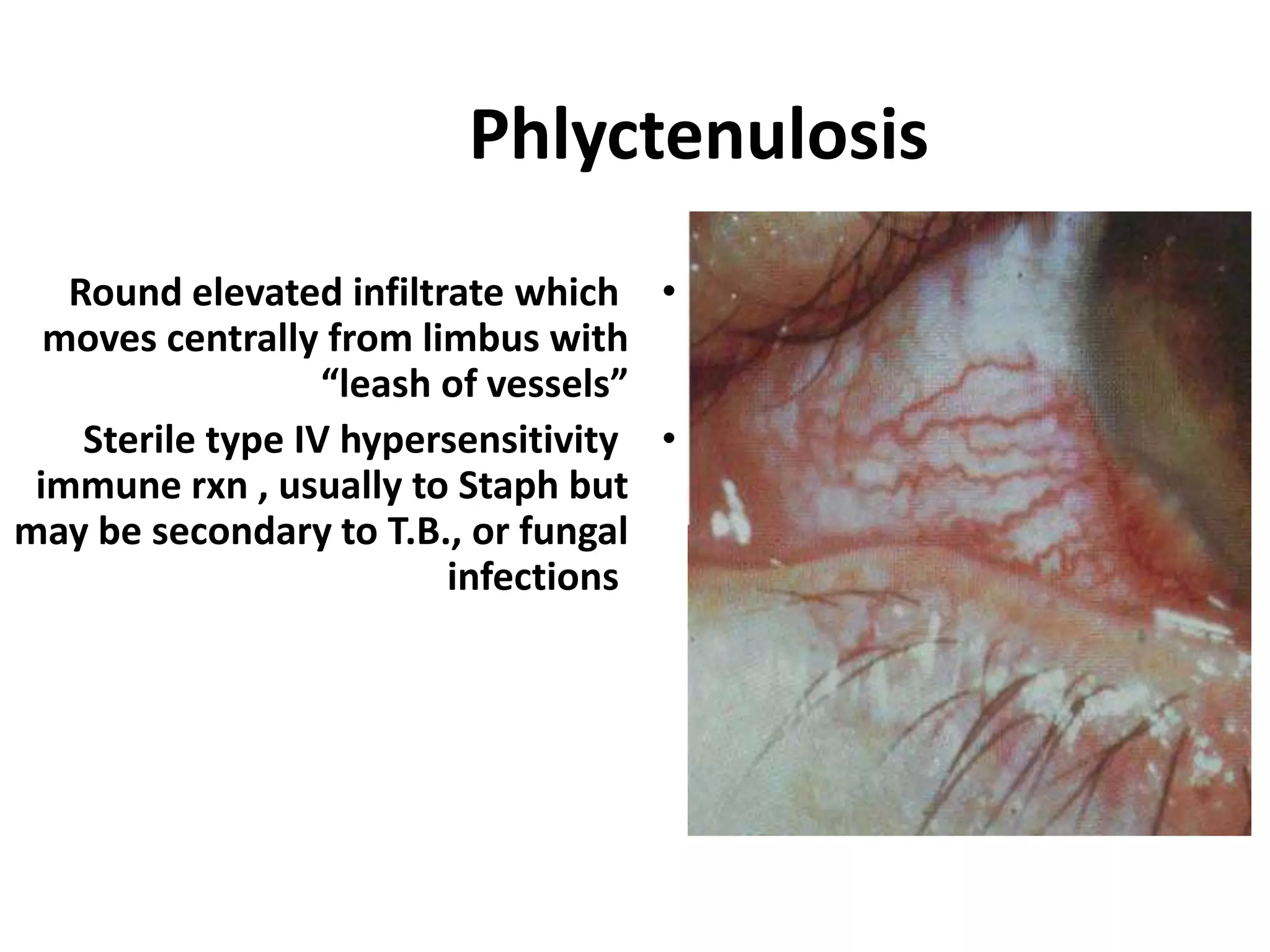 Phlyctenulosis

• Round elevated infiltrate which moves centrally from limbus with “leash of vessels”

• Sterile type IV hypersensitivity immune rxn , usually to Staph but may be secondary to T.B., or fungal infections